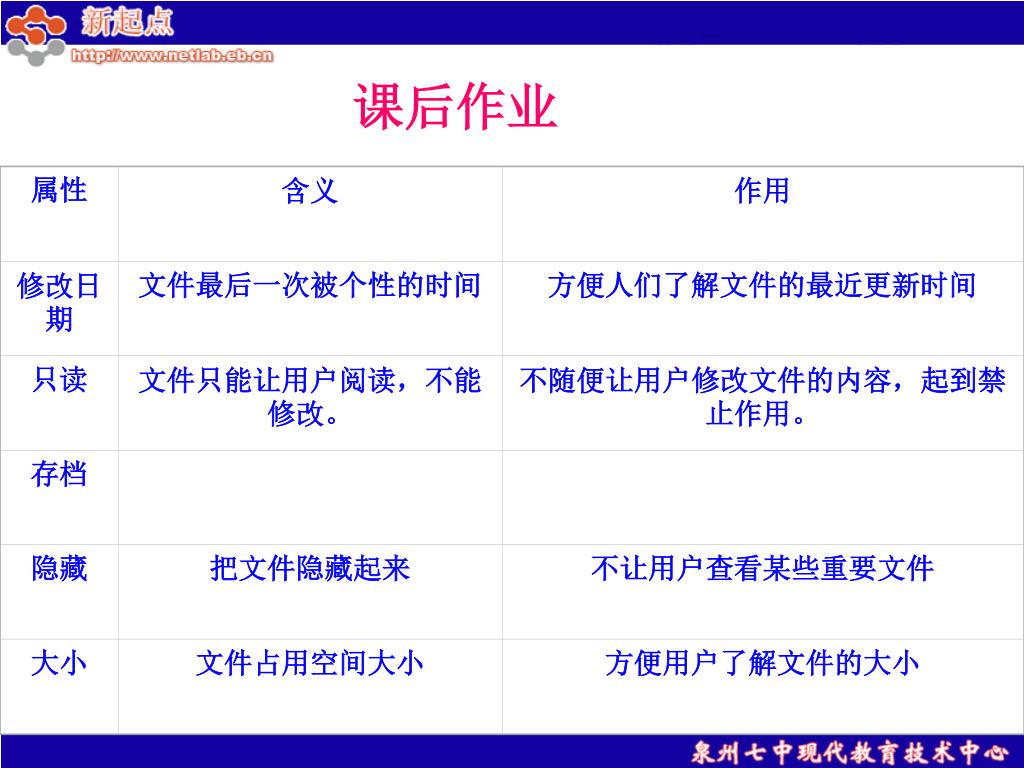 新起点
http://www.netlab.eb.cn

课后作业

| 属性 | 含义 | 作用 |
|---|---|---|
| 修改日期 | 文件最后一次被个性的时间 | 方便人们了解文件的最近更新时间 |
| 只读 | 文件只能让用户阅读，不能修改。 | 不随便让用户修改文件的内容，起到禁止作用。 |
| 存档 | | |
| 隐藏 | 把文件隐藏起来 | 不让用户查看某些重要文件 |
| 大小 | 文件占用空间大小 | 方便用户了解文件的大小 |

泉州七中现代教育技术中心